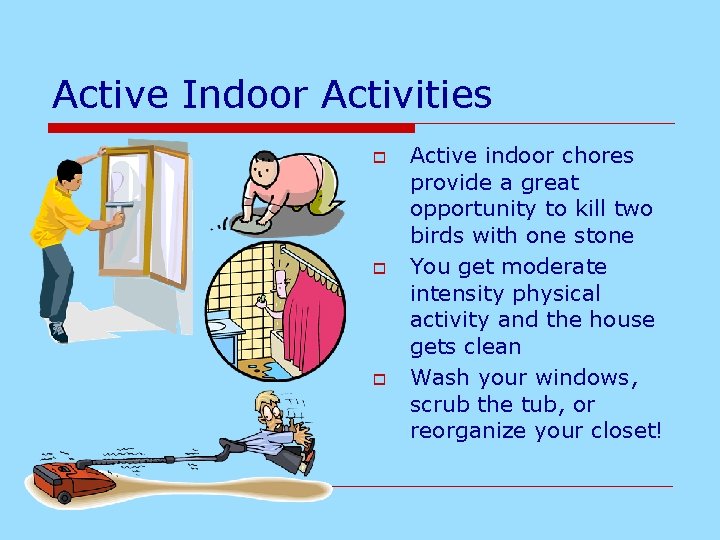 Active Indoor Activities

- Active indoor chores provide a great opportunity to kill two birds with one stone
- You get moderate intensity physical activity and the house gets clean
- Wash your windows, scrub the tub, or reorganize your closet!